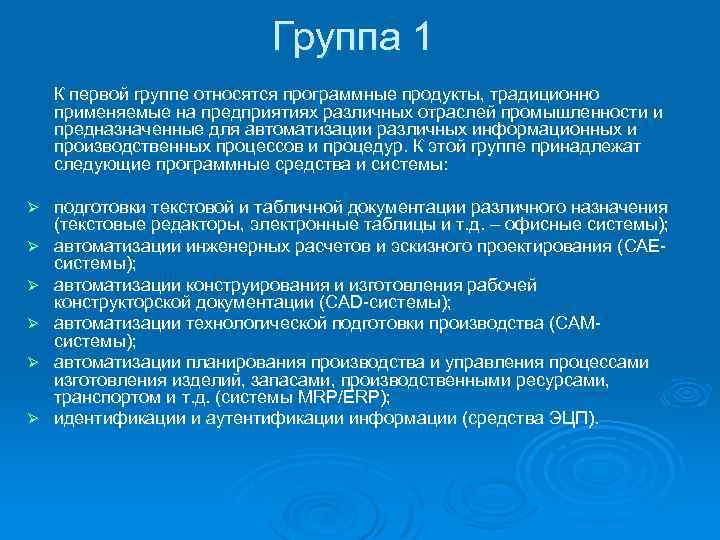 Группа 1

К первой группе относятся программные продукты, традиционно применяемые на предприятиях различных отраслей промышленности и предназначенные для автоматизации различных информационных и производственных процессов и процедур. К этой группе принадлежат следующие программные средства и системы:

➢ подготовки текстовой и табличной документации различного назначения (текстовые редакторы, электронные таблицы и т.д. – офисные системы);
➢ автоматизации инженерных расчетов и эскизного проектирования (CAE-системы);
➢ автоматизации конструирования и изготовления рабочей конструкторской документации (CAD-системы);
➢ автоматизации технологической подготовки производства (CAM-системы);
➢ автоматизации планирования производства и управления процессами изготовления изделий, запасами, производственными ресурсами, транспортом и т.д. (системы MRP/ERP);
➢ идентификации и аутентификации информации (средства ЭЦП).